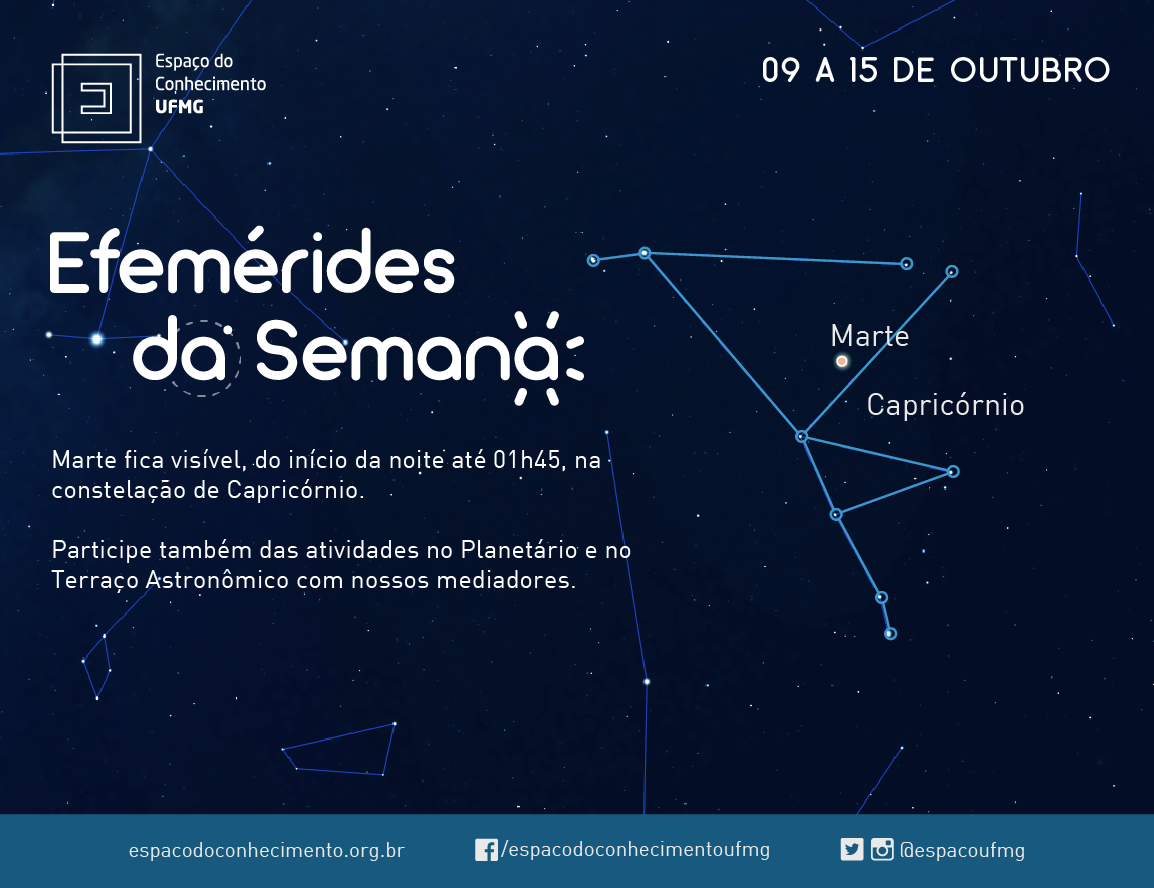 Espaço do Conhecimento UFMG

09 A 15 DE OUTUBRO

Efemérides da Semana

Marte

Capricórnio

Marte fica visível, do início da noite até 01h45, na constelação de Capricórnio.

Participe também das atividades no Planetário e no Terraço Astronômico com nossos mediadores.

espacodoconhecimento.org.br

/espacodoconhecimentoufmg

@espacoufmg